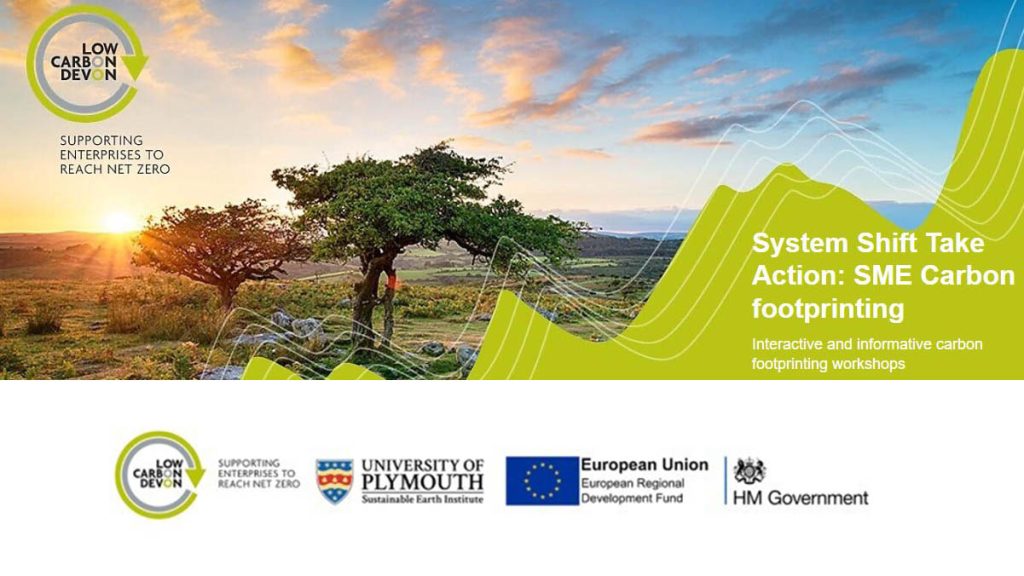 LOW CARBON DEVON

SUPPORTING ENTERPRISES TO REACH NET ZERO

System Shift Take Action: SME Carbon footprinting

Interactive and informative carbon footprinting workshops

LOW CARBON DEVON

SUPPORTING ENTERPRISES TO REACH NET ZERO

UNIVERSITY OF PLYMOUTH
Sustainable Earth Institute

European Union
European Regional Development Fund

HM Government